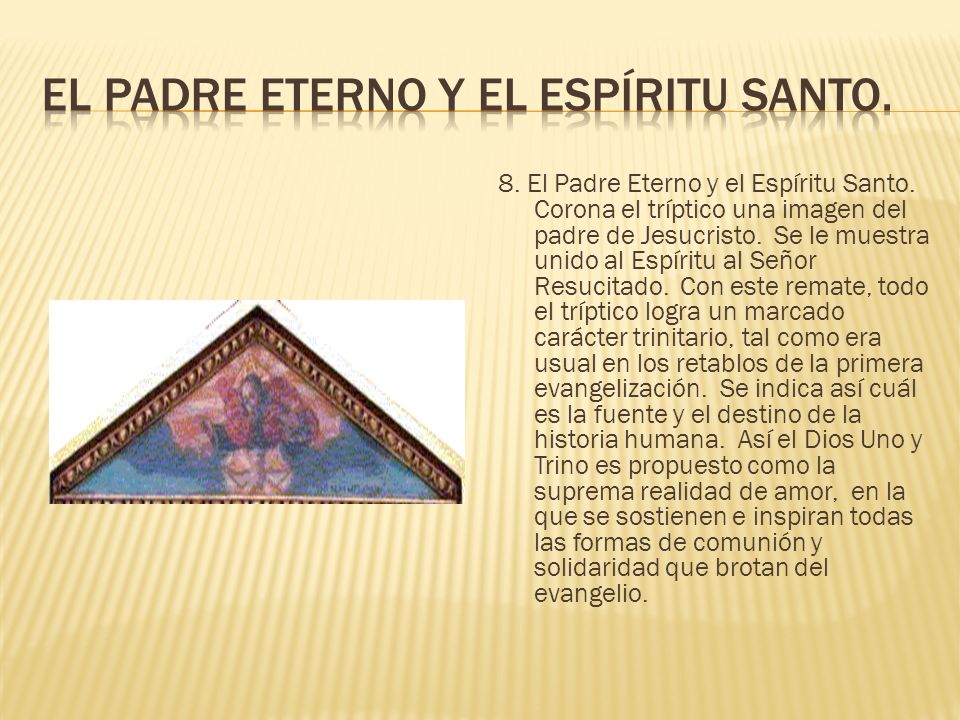 EL PADRE ETERNO Y EL ESPÍRITU SANTO.

8. El Padre Eterno y el Espíritu Santo. Corona el tríptico una imagen del padre de Jesucristo. Se le muestra unido al Espíritu al Señor Resucitado. Con este remate, todo el tríptico logra un marcado carácter trinitario, tal como era usual en los retablos de la primera evangelización. Se indica así cuál es la fuente y el destino de la historia humana. Así el Dios Uno y Trino es propuesto como la suprema realidad de amor, en la que se sostienen e inspiran todas las formas de comunión y solidaridad que brotan del evangelio.